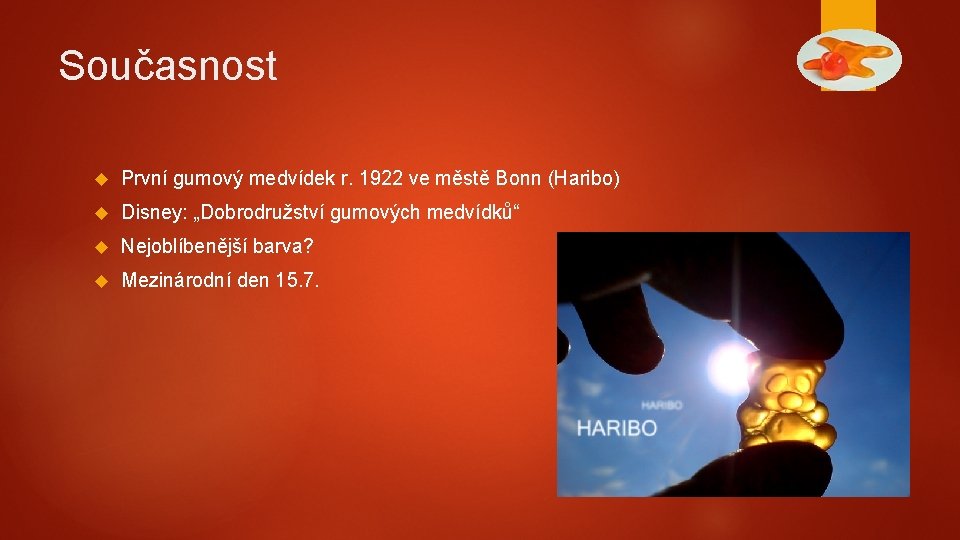 Současnost

První gumový medvídek r. 1922 ve městě Bonn (Haribo)

Disney: „Dobrodružství gumových medvídků“

Nejoblíbenější barva?

Mezinárodní den 15.7.

HARIBO
HARIBO